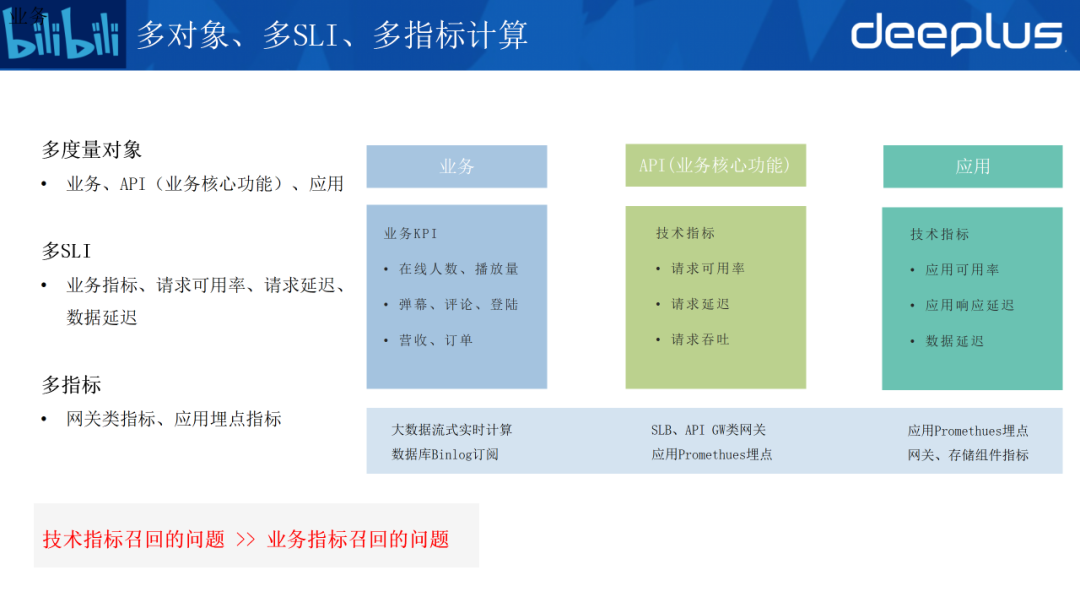 业务
bilibili 多对象、多SLI、多指标计算

deeplus

多度量对象
• 业务、API（业务核心功能）、应用

多SLI
• 业务指标、请求可用率、请求延迟、数据延迟

多指标
• 网关类指标、应用埋点指标

业务

业务KPI
• 在线人数、播放量
• 弹幕、评论、登陆
• 营收、订单

API(业务核心功能)

技术指标
• 请求可用率
• 请求延迟
• 请求吞吐

应用

技术指标
• 应用可用率
• 应用响应延迟
• 数据延迟

大数据流式实时计算
数据库Binlog订阅

SLB、API GW类网关
应用Promethues埋点

应用Promethues埋点
网关、存储组件指标

技术指标召回的问题 >> 业务指标召回的问题